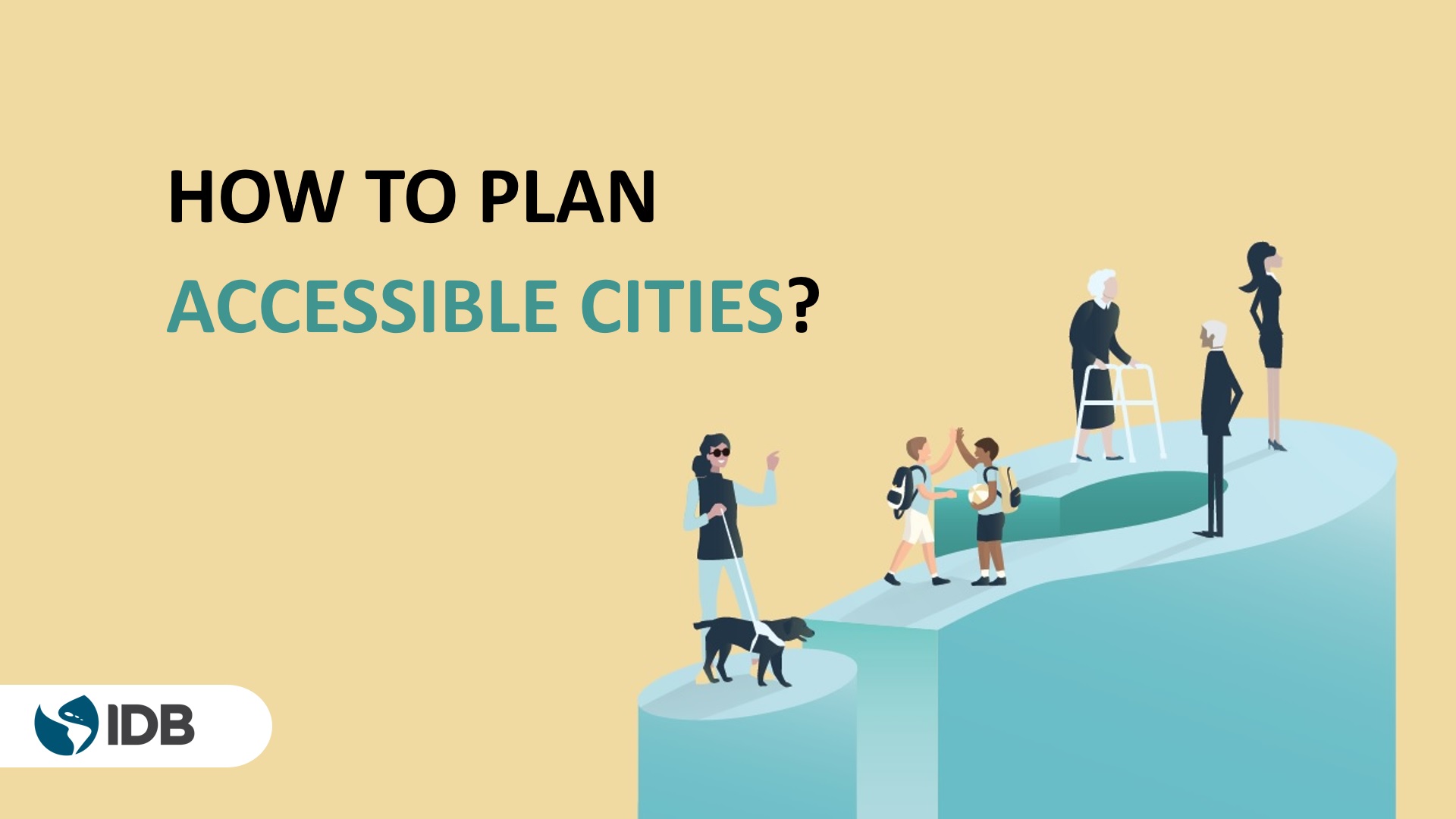 HOW TO PLAN
ACCESSIBLE CITIES?

IDB